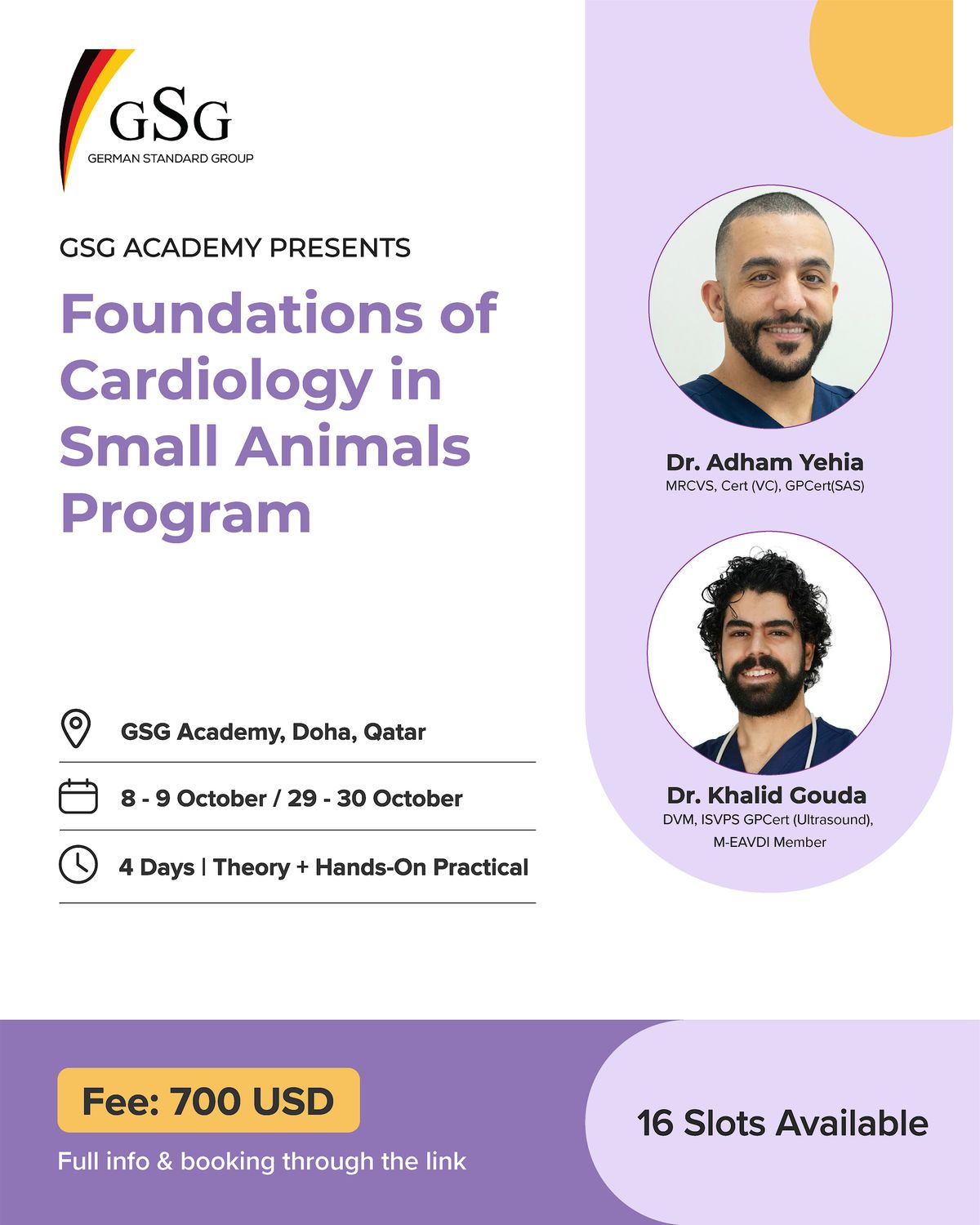 GSG
GERMAN STANDARD GROUP

GSG ACADEMY PRESENTS

Foundations of Cardiology in Small Animals Program

GSG Academy, Doha, Qatar

8 - 9 October / 29 - 30 October

4 Days | Theory + Hands-On Practical

Dr. Adham Yehia
MRCVS, Cert (VC), GPCert(SAS)

Dr. Khalid Gouda
DVM, ISVPS GPCert (Ultrasound), M-EAVDI Member

Fee: 700 USD

Full info & booking through the link

16 Slots Available